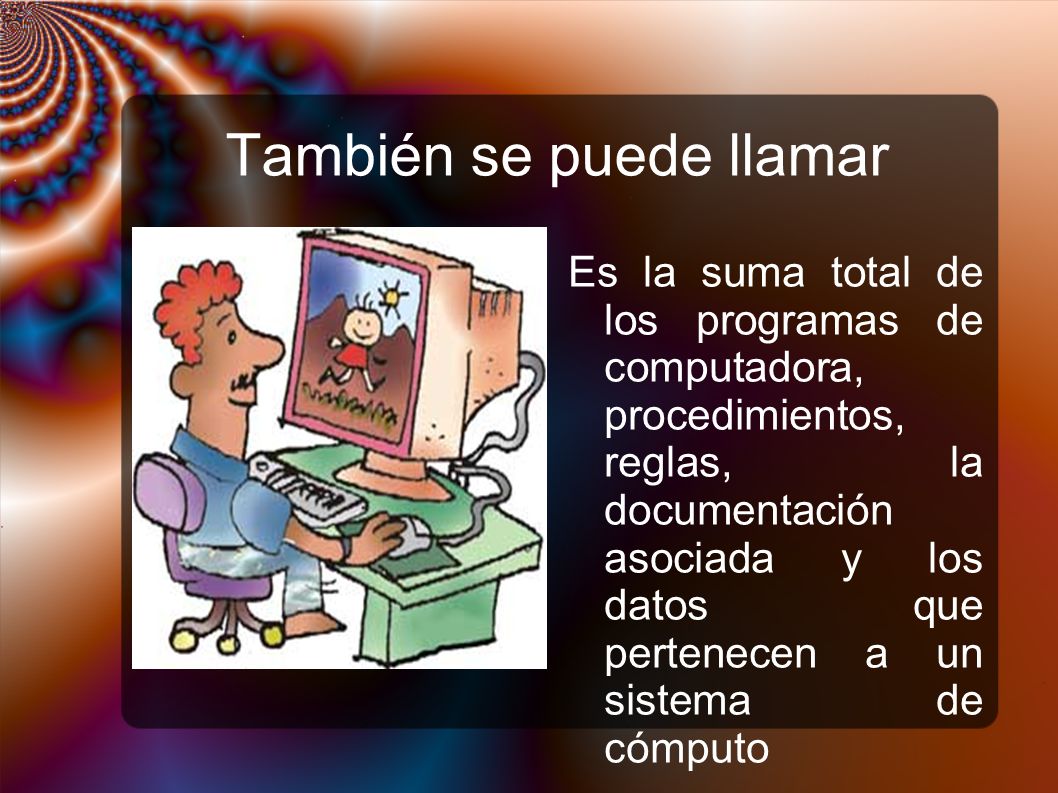 También se puede llamar

Es la suma total de los programas de computadora, procedimientos, reglas, la documentación asociada y los datos que pertenecen a un sistema de cómputo